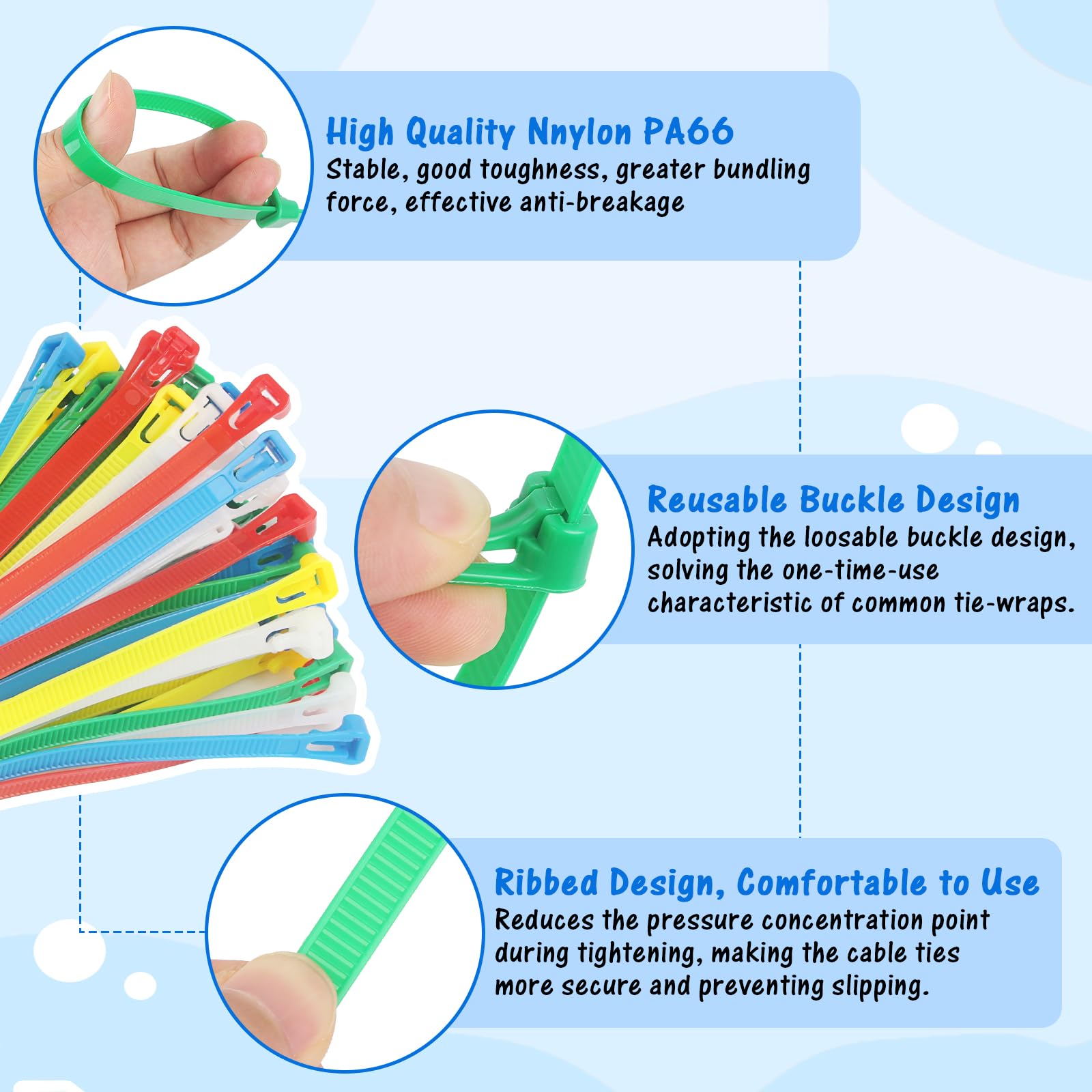 High Quality Nnylon PA66
Stable, good toughness, greater bundling force, effective anti-breakage

Reusable Buckle Design
Adopting the loosable buckle design, solving the one-time-use characteristic of common tie-wraps.

Ribbed Design, Comfortable to Use
Reduces the pressure concentration point during tightening, making the cable ties more secure and preventing slipping.